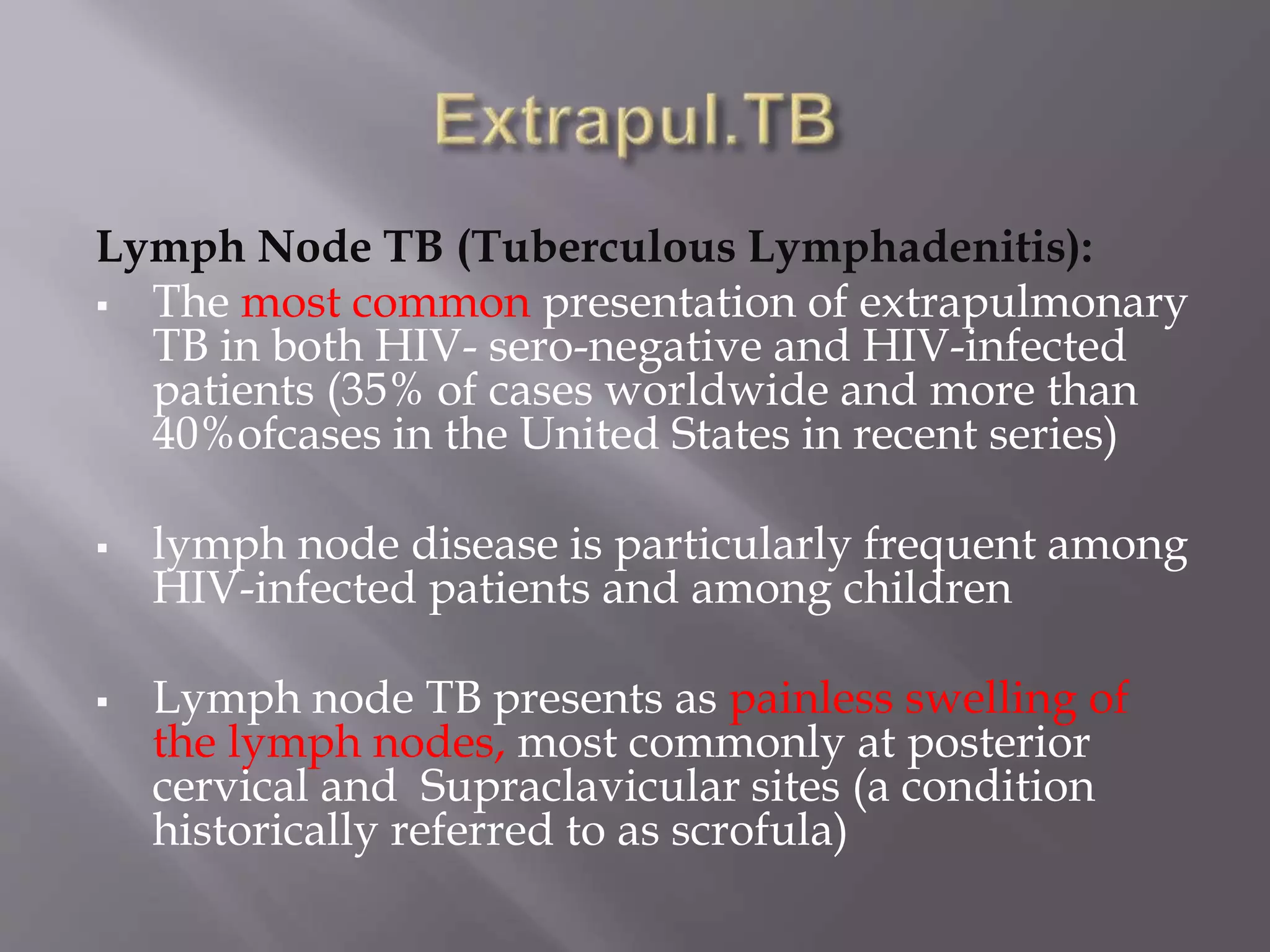 Extrapul.TB

Lymph Node TB (Tuberculous Lymphadenitis):

▪ The most common presentation of extrapulmonary TB in both HIV- sero-negative and HIV-infected patients (35% of cases worldwide and more than 40%ofcases in the United States in recent series)

▪ lymph node disease is particularly frequent among HIV-infected patients and among children

▪ Lymph node TB presents as painless swelling of the lymph nodes, most commonly at posterior cervical and Supraclavicular sites (a condition historically referred to as scrofula)